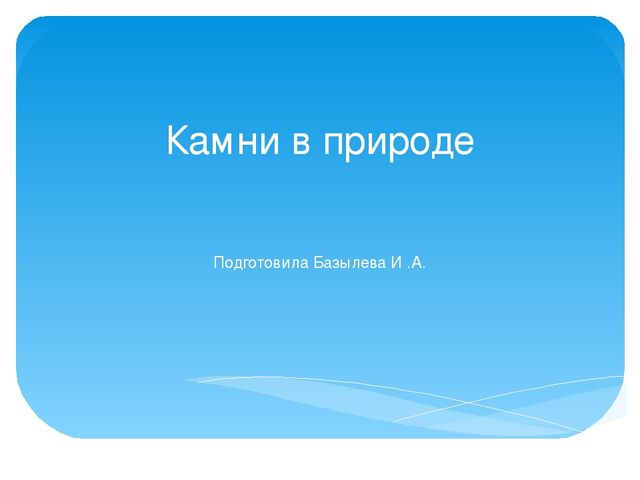 Камни в природе

Подготовила Базылева И .А.